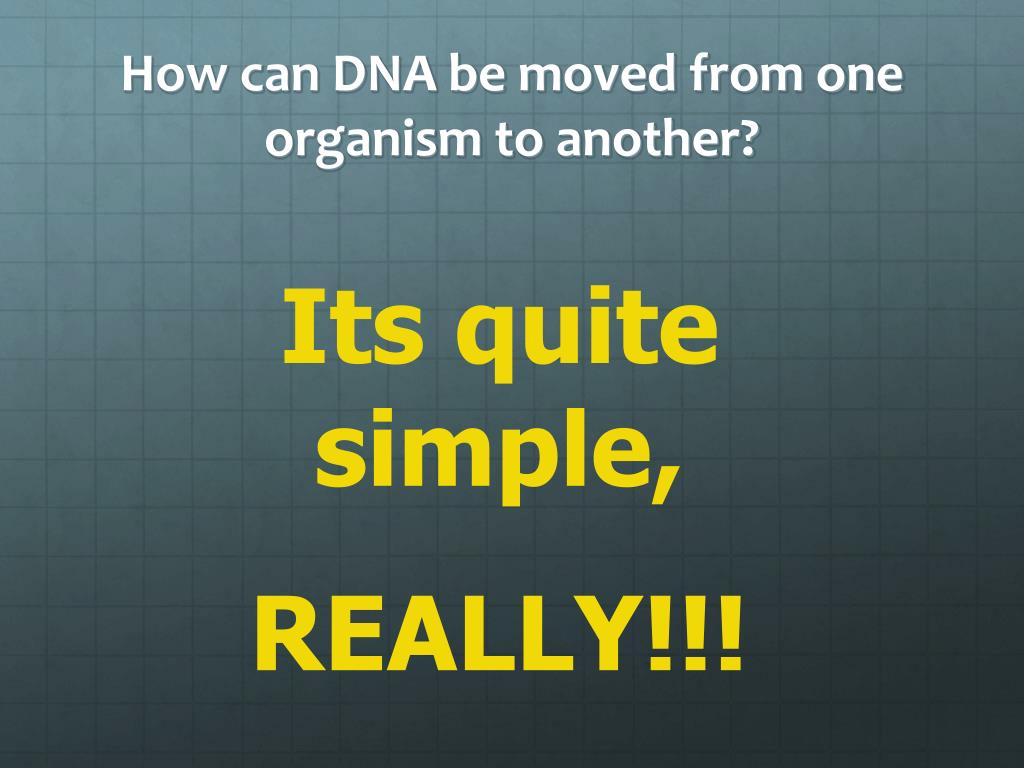 How can DNA be moved from one organism to another?

Its quite simple,

REALLY!!!